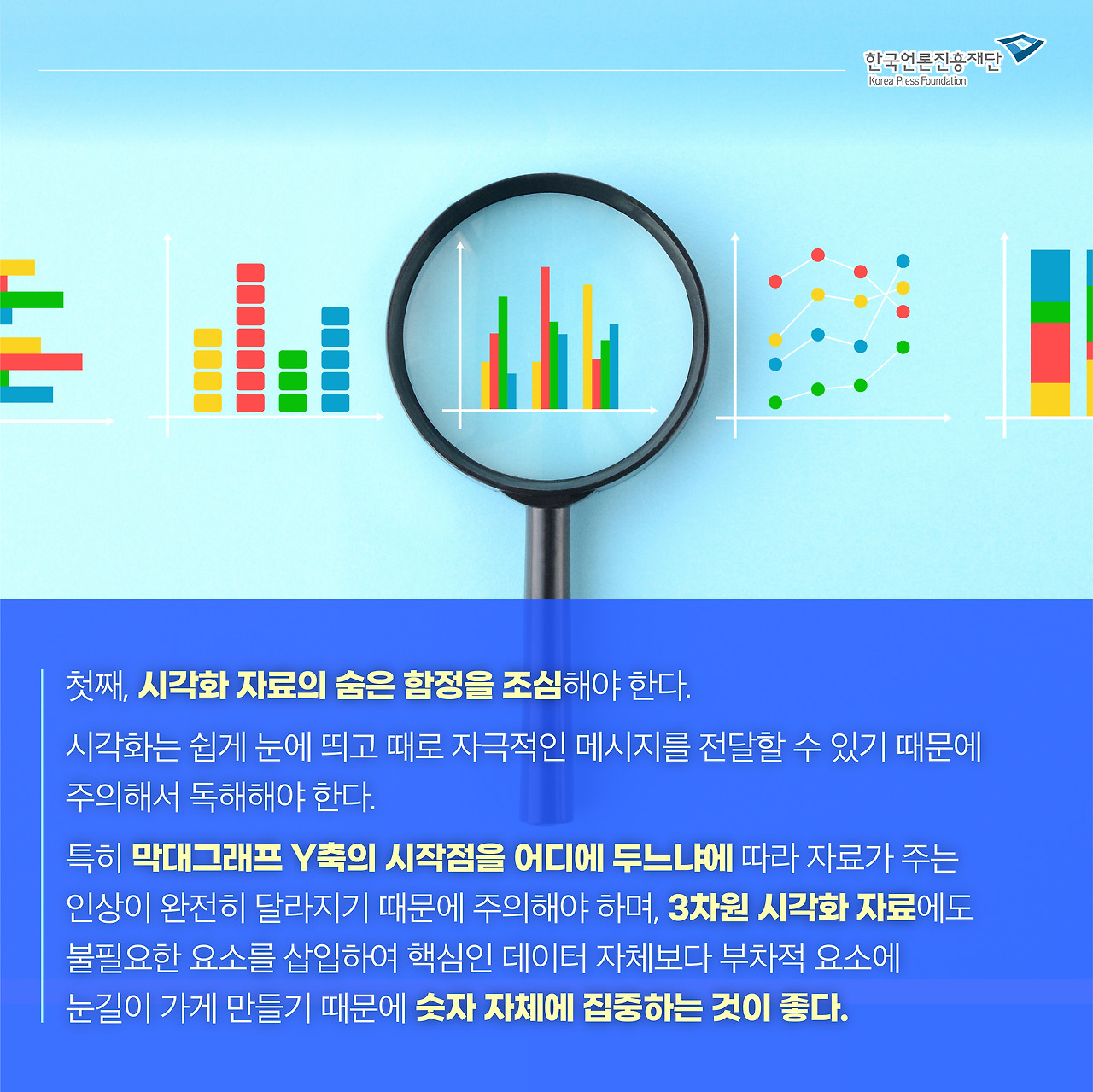 한국언론진흥재단
Korea Press Foundation

첫째, 시각화 자료의 숨은 함정을 조심해야 한다.

시각화는 쉽게 눈에 띄고 때로 자극적인 메시지를 전달할 수 있기 때문에 주의해서 독해해야 한다.

특히 막대그래프 Y축의 시작점을 어디에 두느냐에 따라 자료가 주는 인상이 완전히 달라지기 때문에 주의해야 하며, 3차원 시각화 자료에도 불필요한 요소를 삽입하여 핵심인 데이터 자체보다 부차적 요소에 눈길이 가게 만들기 때문에 숫자 자체에 집중하는 것이 좋다.